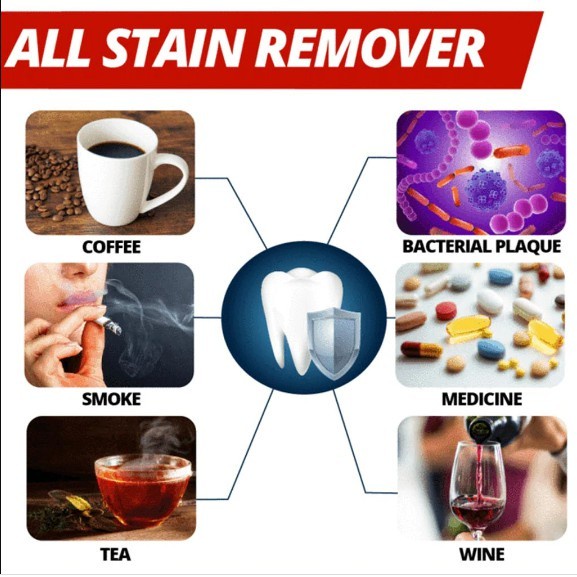 ALL STAIN REMOVER

COFFEE

SMOKE

TEA

BACTERIAL PLAQUE

MEDICINE

WINE